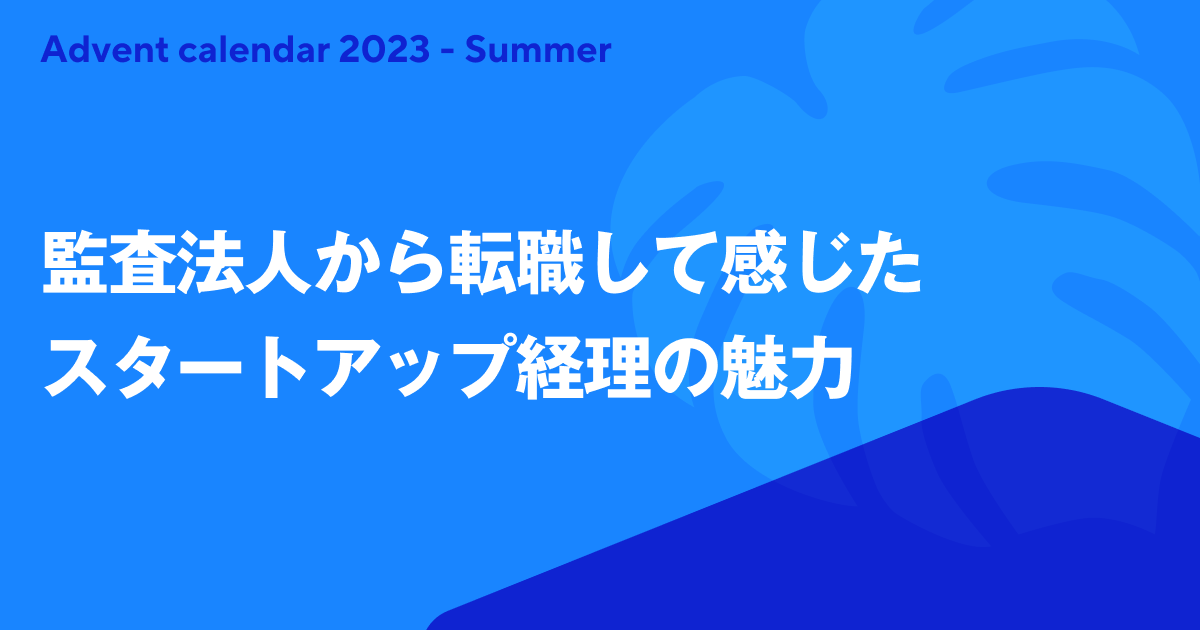 Advent calendar 2023 - Summer

監査法人から転職して感じた
スタートアップ経理の魅力